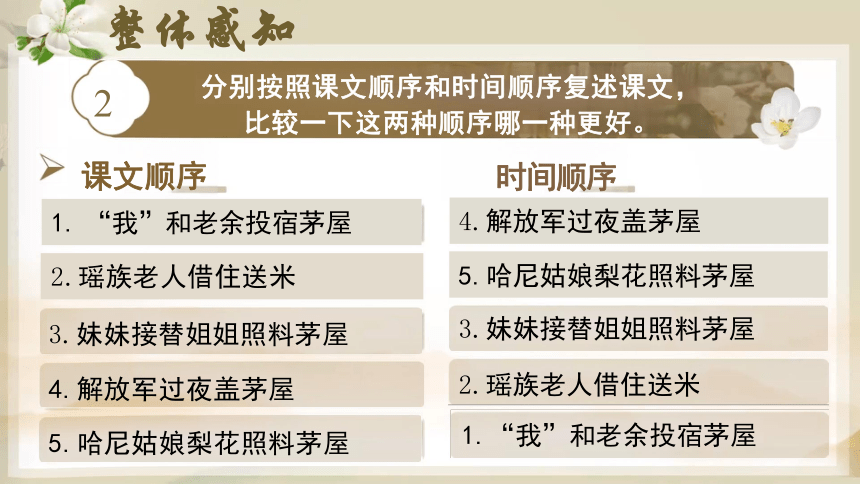 整体感知

2 分别按照课文顺序和时间顺序复述课文，比较一下这两种顺序哪一种更好。

课文顺序

1. “我”和老余投宿茅屋

2. 瑶族老人借住送米

3. 妹妹接替姐姐照料茅屋

4. 解放军过夜盖茅屋

5. 哈尼姑娘梨花照料茅屋

时间顺序

4. 解放军过夜盖茅屋

5. 哈尼姑娘梨花照料茅屋

3. 妹妹接替姐姐照料茅屋

2. 瑶族老人借住送米

1. “我”和老余投宿茅屋